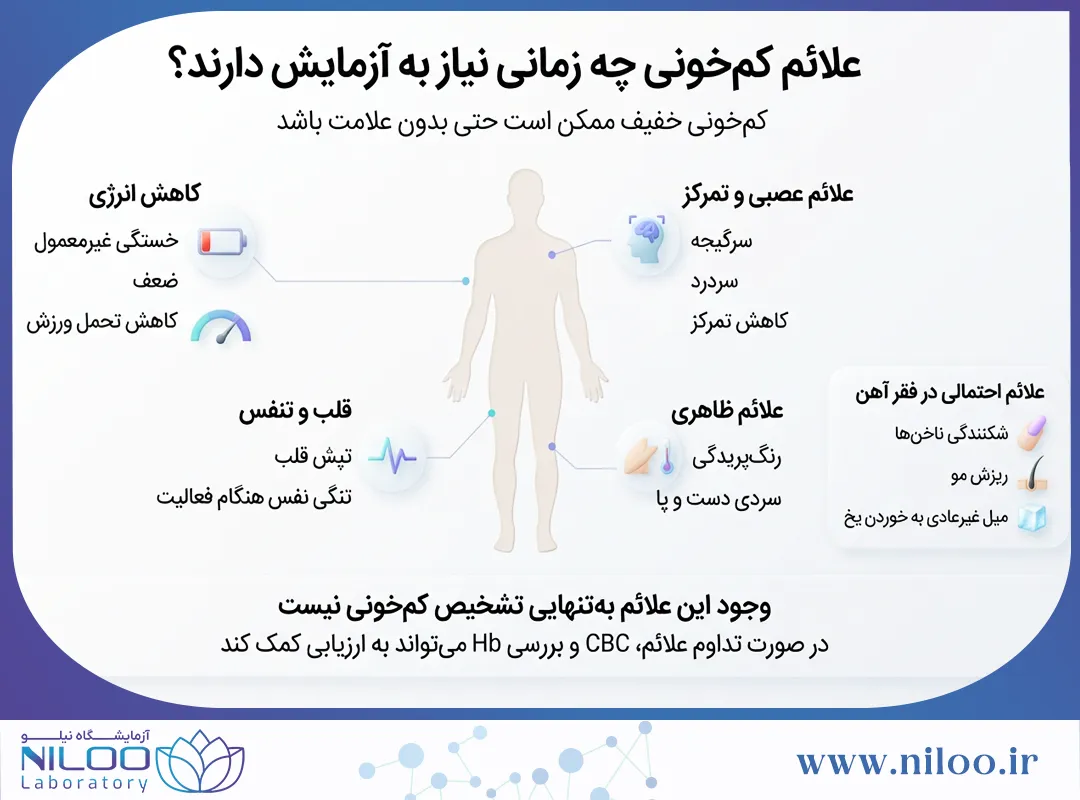 علائم کم‌خونی چه زمانی نیاز به آزمایش دارند؟
کم‌خونی خفیف ممکن است حتی بدون علامت باشد

علائم عصبی و تمرکز
سرگیجه
سردرد
کاهش تمرکز

کاهش انرژی
خستگی غیرمعمول
ضعف
کاهش تحمل ورزش

علائم ظاهری
رنگ‌پریدگی
سردی دست و پا

قلب و تنفس
تپش قلب
تنگی نفس هنگام فعالیت

علائم احتمالی در فقر آهن
شکنندگی ناخن‌ها
ریزش مو
میل غیرعادی به خوردن یخ

وجود این علائم به‌تنهایی تشخیص کم‌خونی نیست
در صورت تداوم علائم، CBC و بررسی Hb می‌تواند به ارزیابی کمک کند

آزمایشگاه نیلو
NILOO
Laboratory
www.niloo.ir